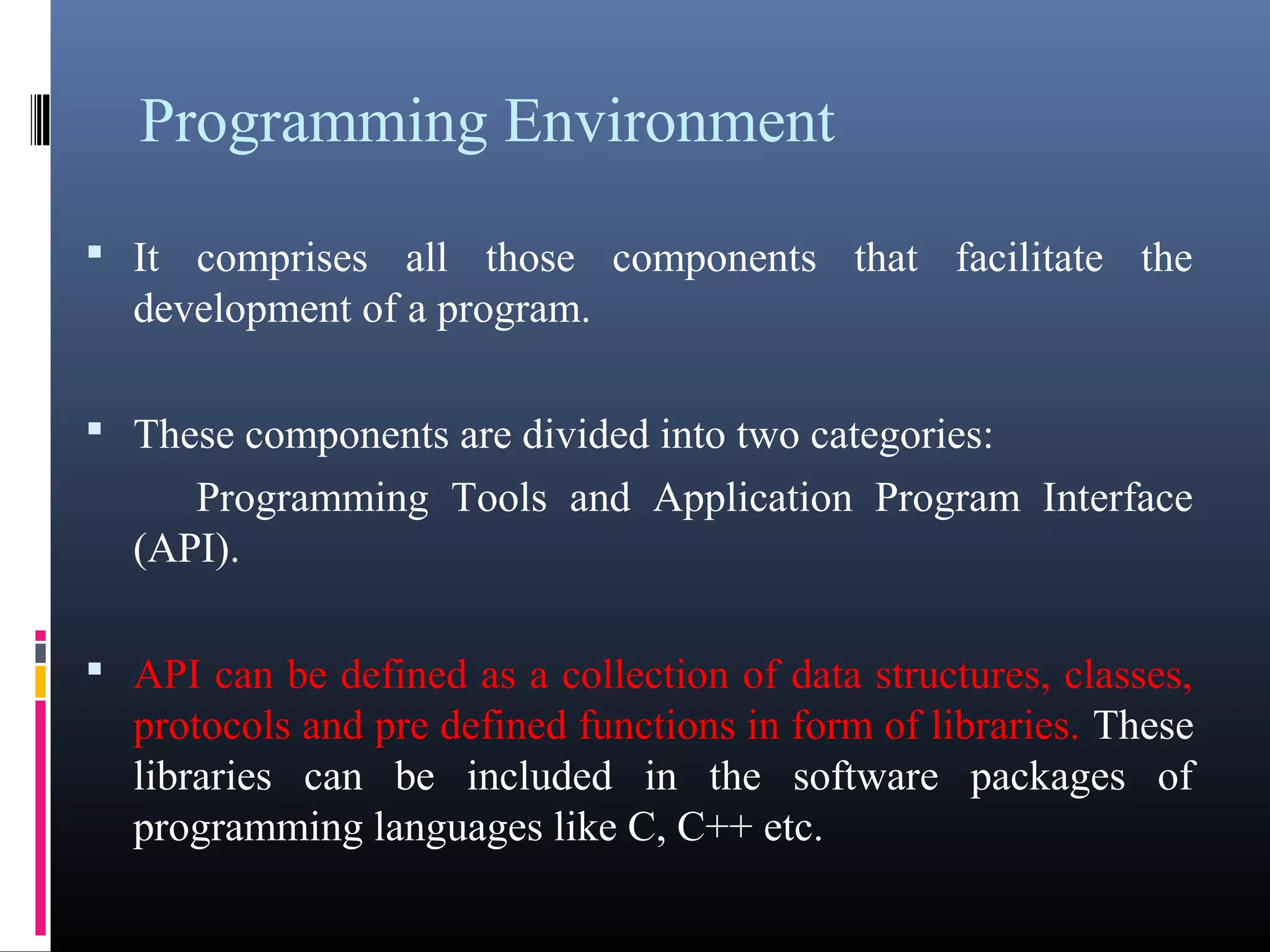 Programming Environment

▪ It comprises all those components that facilitate the development of a program.

▪ These components are divided into two categories:

Programming Tools and Application Program Interface (API).

▪ API can be defined as a collection of data structures, classes, protocols and pre defined functions in form of libraries. These libraries can be included in the software packages of programming languages like C, C++ etc.